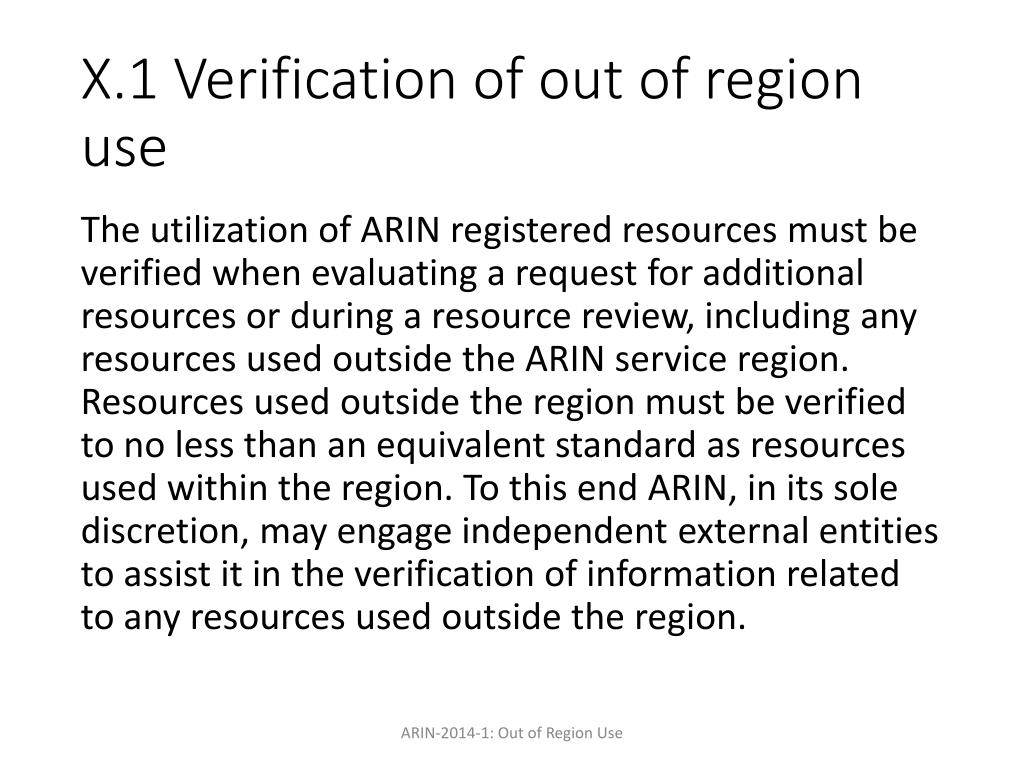 X.1 Verification of out of region use

The utilization of ARIN registered resources must be verified when evaluating a request for additional resources or during a resource review, including any resources used outside the ARIN service region. Resources used outside the region must be verified to no less than an equivalent standard as resources used within the region. To this end ARIN, in its sole discretion, may engage independent external entities to assist it in the verification of information related to any resources used outside the region.

ARIN-2014-1: Out of Region Use